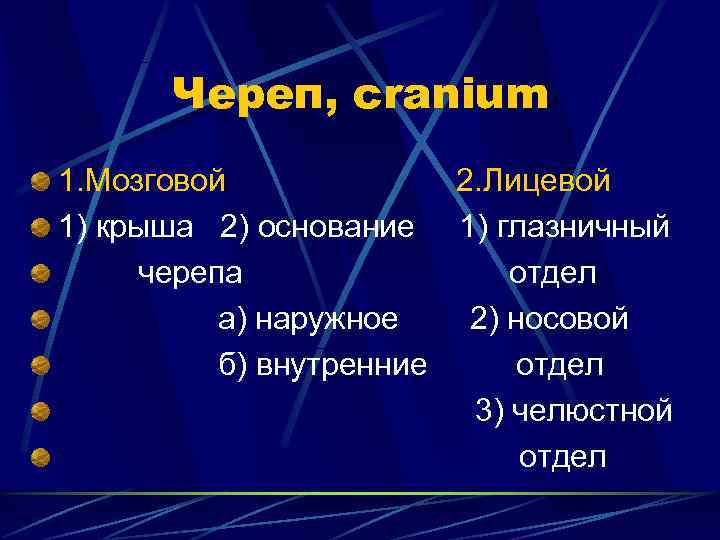 Череп, cranium

1.Мозговой 2.Лицевой
1) крыша 2) основание 1) глазничный
черепа отдел
а) наружное 2) носовой
б) внутренние отдел
3) челюстной
отдел